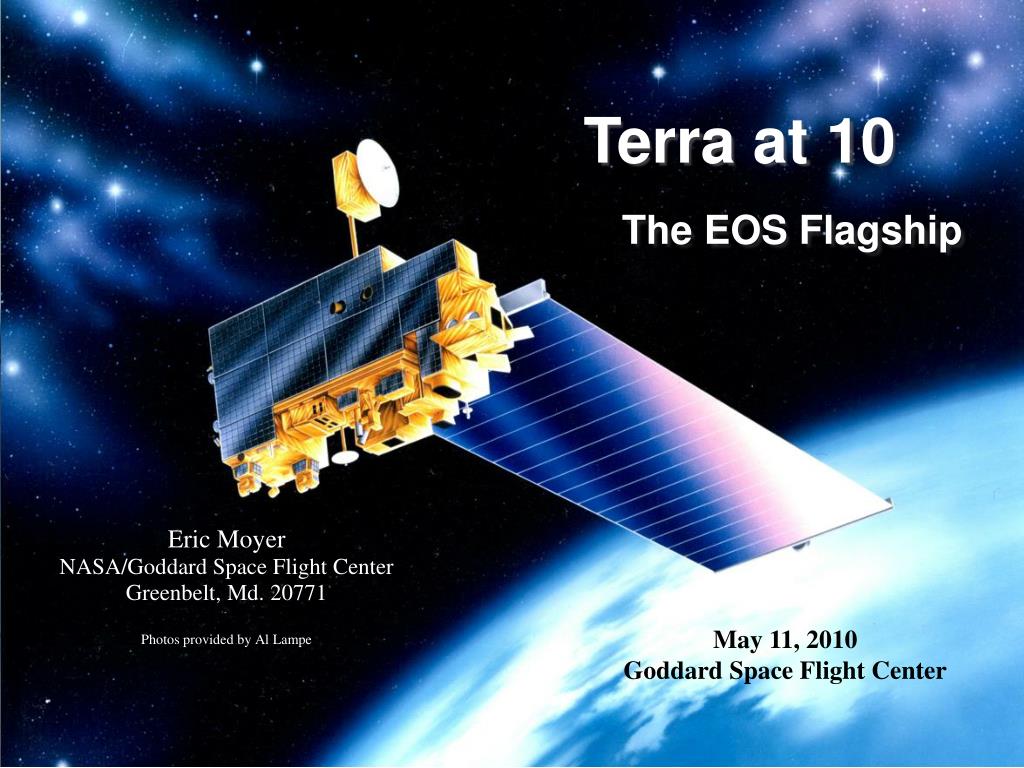 Terra at 10

The EOS Flagship

Eric Moyer
NASA/Goddard Space Flight Center
Greenbelt, Md. 20771

Photos provided by Al Lampe

May 11, 2010
Goddard Space Flight Center